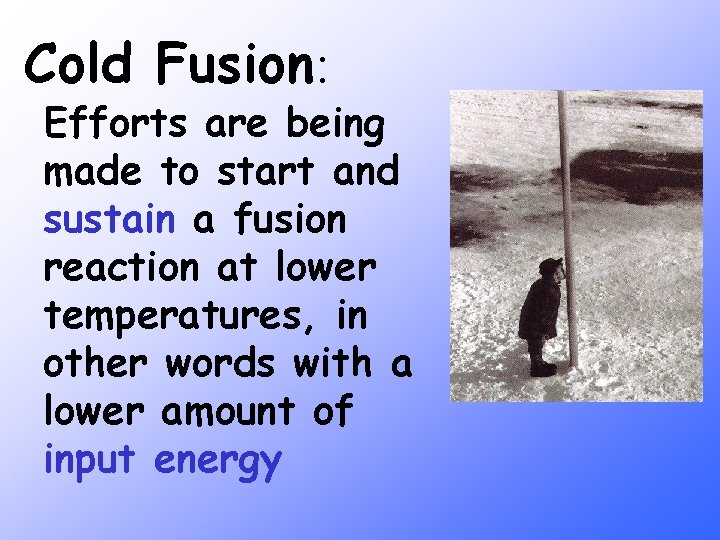 Cold Fusion:

Efforts are being made to start and sustain a fusion reaction at lower temperatures, in other words with a lower amount of input energy